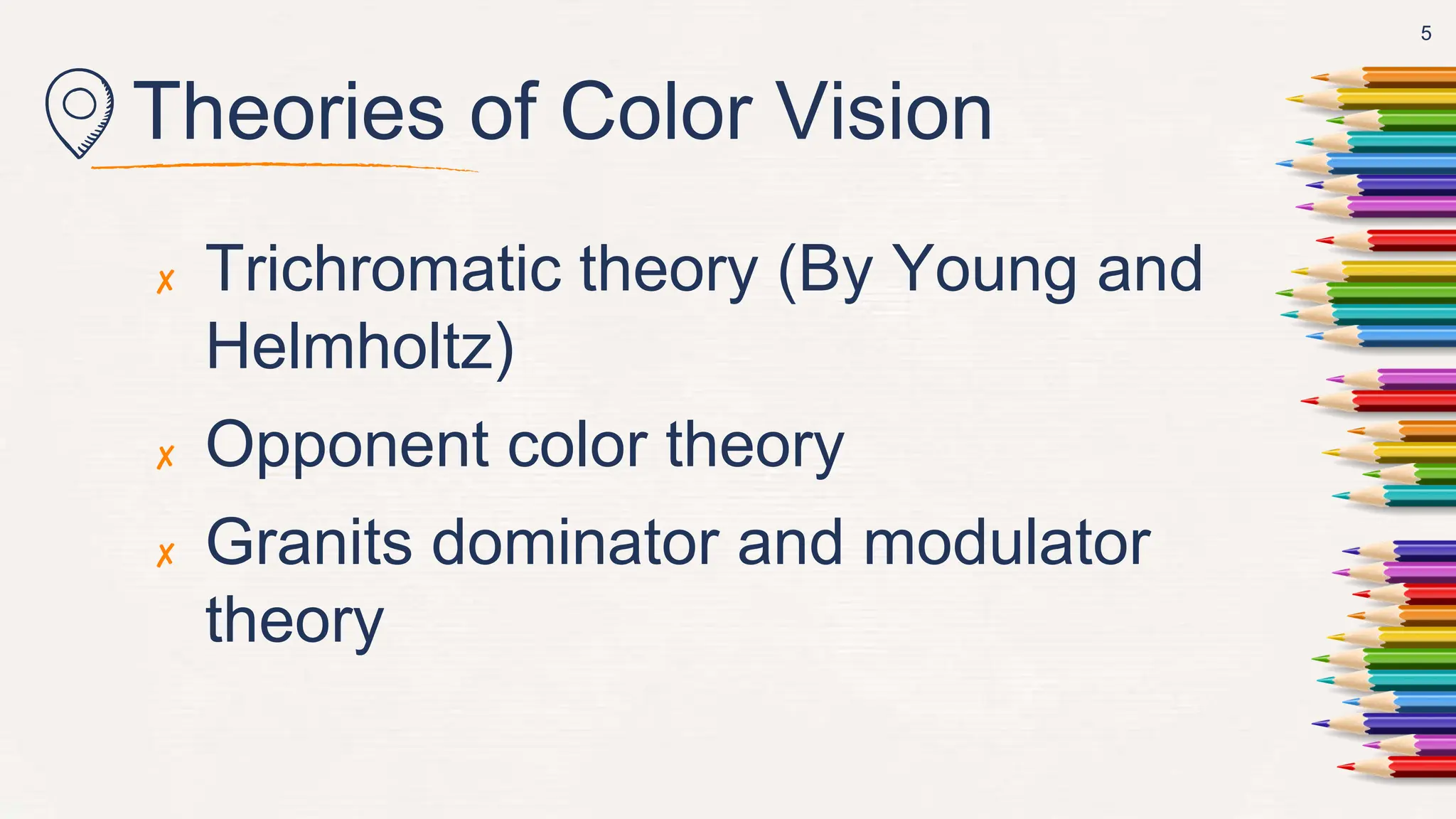 5

Theories of Color Vision

✗ Trichromatic theory (By Young and Helmholtz)

✗ Opponent color theory

✗ Granits dominator and modulator theory